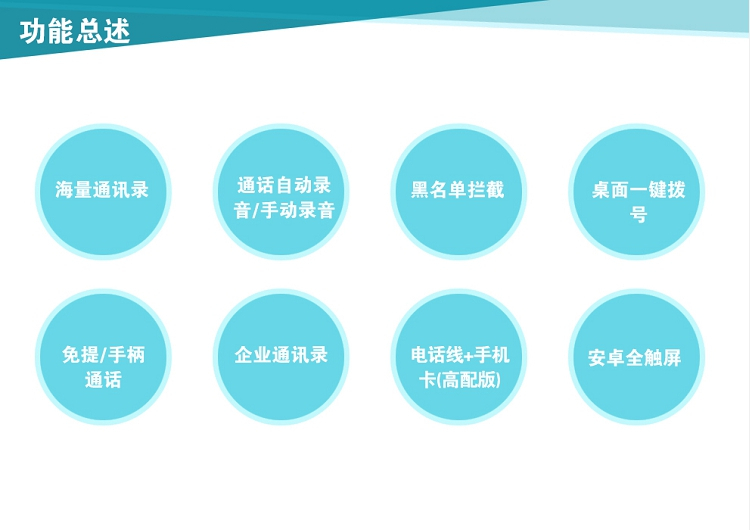 功能总述

海量通讯录

通话自动录音/手动录音

黑名单拦截

桌面一键拨号

免提/手柄通话

企业通讯录

电话线+手机卡(高配版)

安卓全触屏